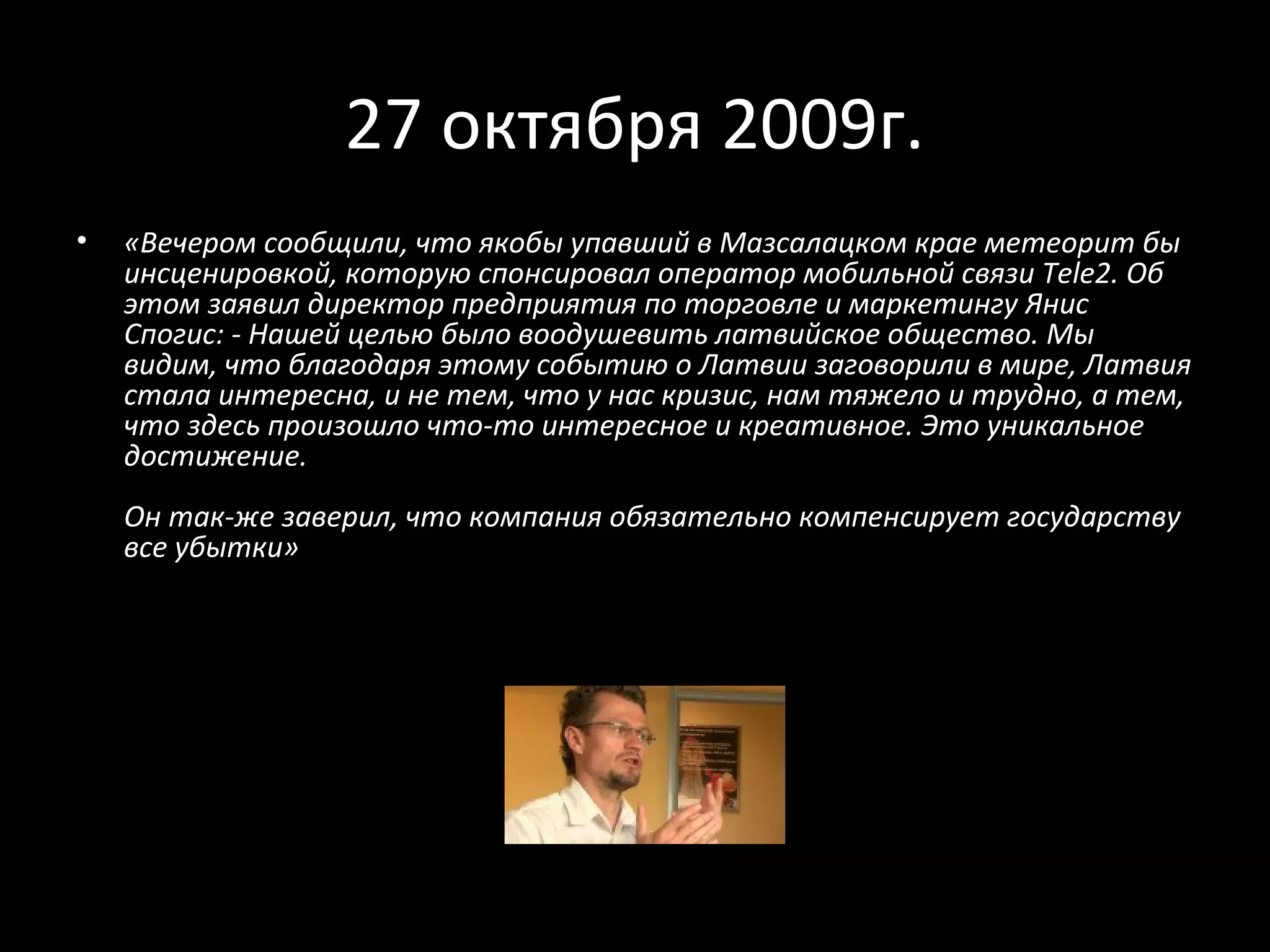 27 октября 2009г.

• «Вечером сообщили, что якобы упавший в Мазсалацком крае метеорит бы инсценировкой, которую спонсировал оператор мобильной связи Tele2. Об этом заявил директор предприятия по торговле и маркетингу Янис Спогис: - Нашей целью было воодушевить латвийское общество. Мы видим, что благодаря этому событию о Латвии заговорили в мире, Латвия стала интересна, и не тем, что у нас кризис, нам тяжело и трудно, а тем, что здесь произошло что-то интересное и креативное. Это уникальное достижение.

Он так-же заверил, что компания обязательно компенсирует государству все убытки»